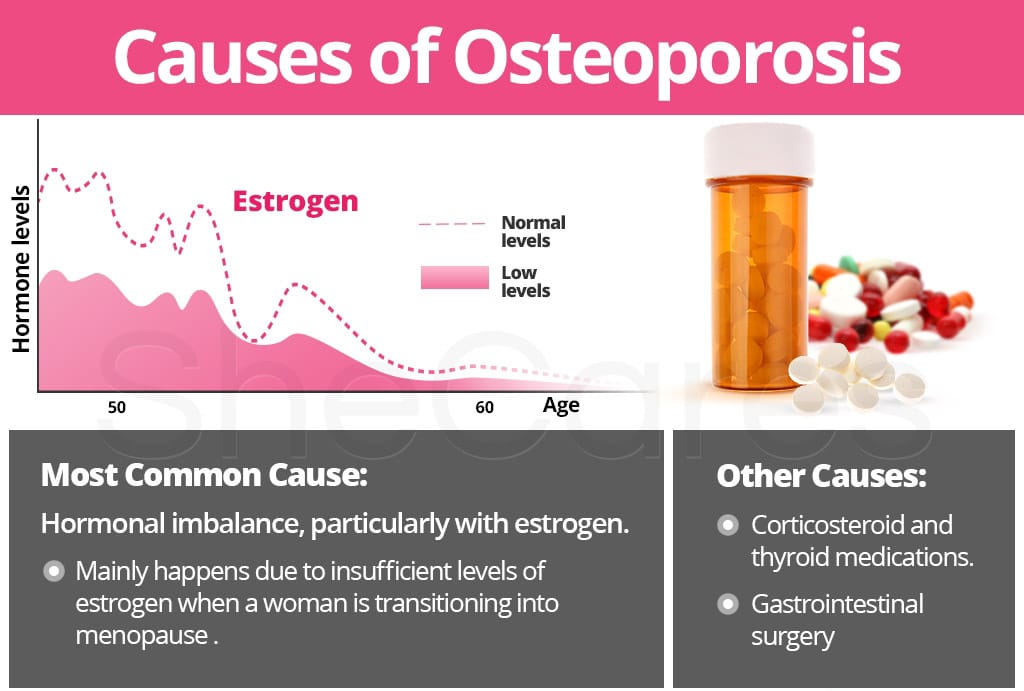 Causes of Osteoporosis

Hormone levels

Estrogen

Normal levels

Low levels

50

60

Age

SheCares

Most Common Cause:

Hormonal imbalance, particularly with estrogen.

Mainly happens due to insufficient levels of estrogen when a woman is transitioning into menopause .

Other Causes:

Corticosteroid and thyroid medications.

Gastrointestinal surgery